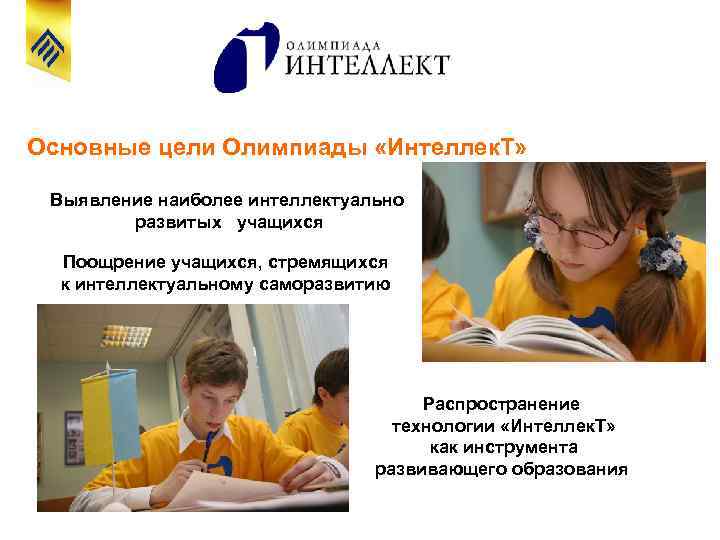 ОЛИМПИАДА
ИНТЕЛЛЕКТ

Основные цели Олимпиады «ИнтеллекТ»

Выявление наиболее интеллектуально развитых учащихся

Поощрение учащихся, стремящихся к интеллектуальному саморазвитию

Распространение технологии «ИнтеллекТ» как инструмента развивающего образования